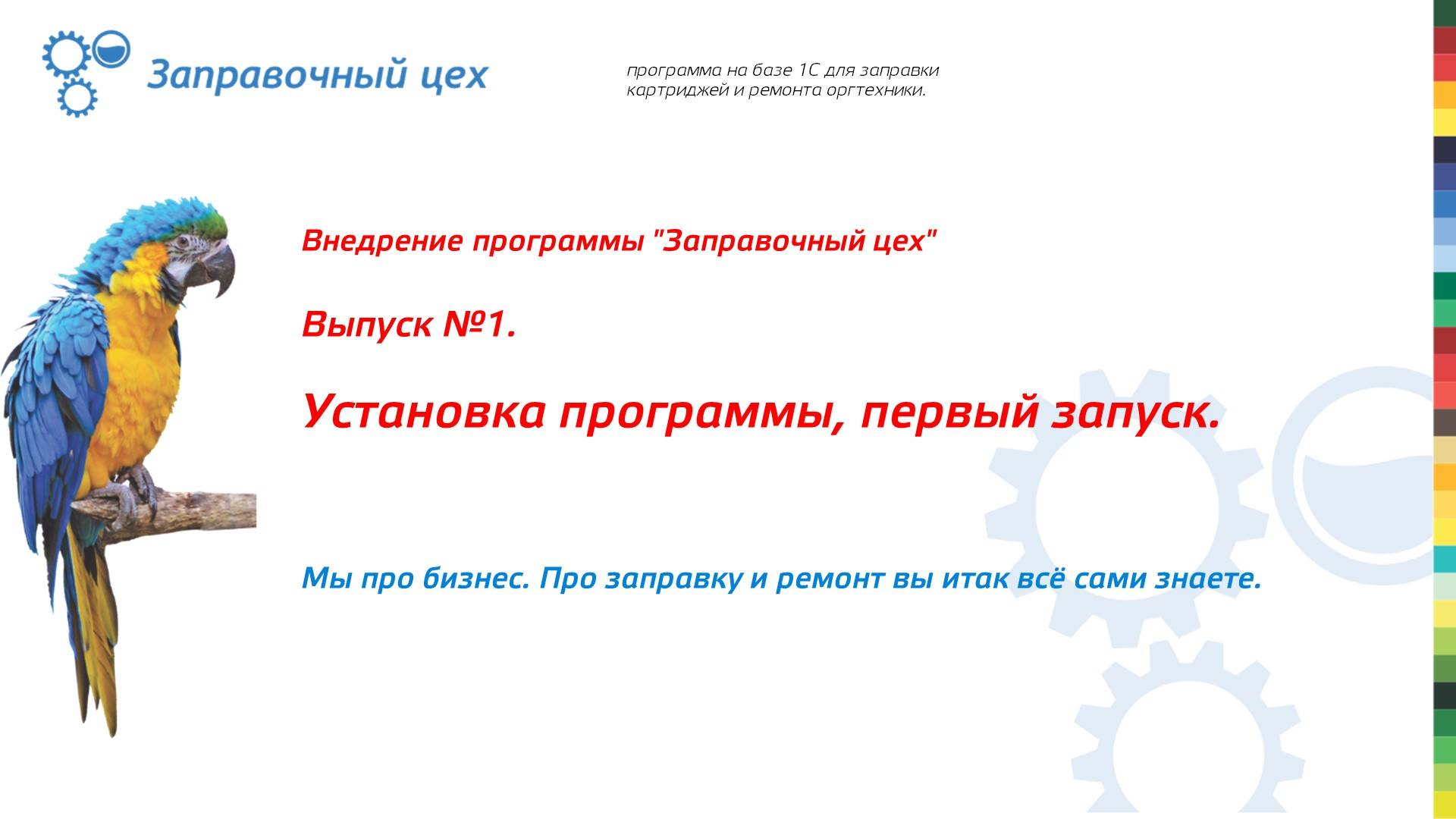 Заправочный цех

программа на базе 1С для заправки картриджей и ремонта оргтехники.

Внедрение программы "Заправочный цех"

Выпуск №1.

Установка программы, первый запуск.

Мы про бизнес. Про заправку и ремонт вы итак всё сами знаете.